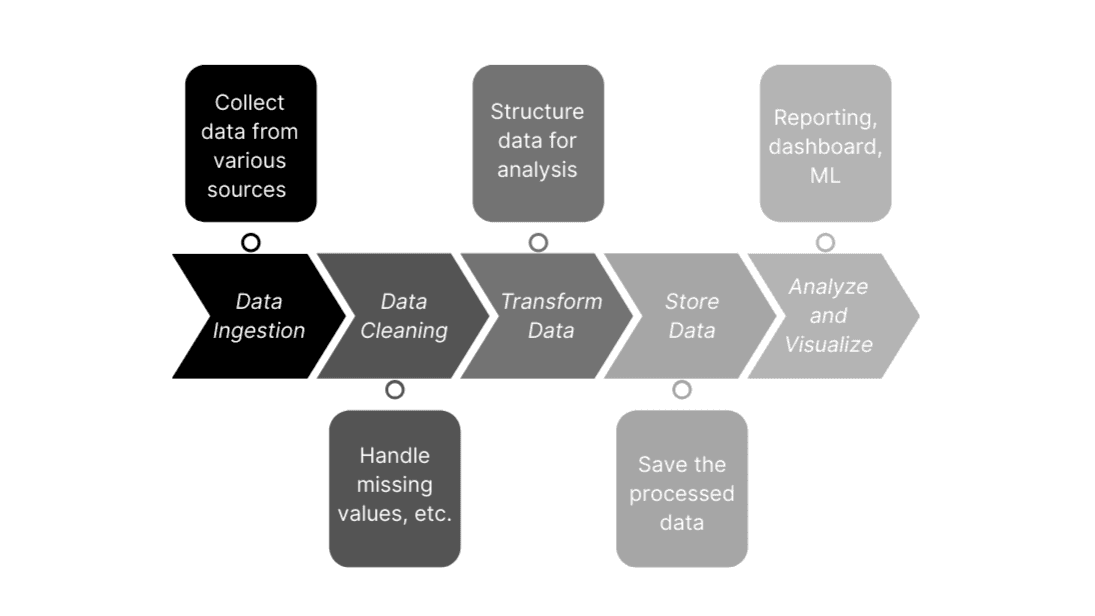 Collect data from various sources

Structure data for analysis

Reporting, dashboard, ML

Data Ingestion

Data Cleaning

Transform Data

Store Data

Analyze and Visualize

Handle missing values, etc.

Save the processed data